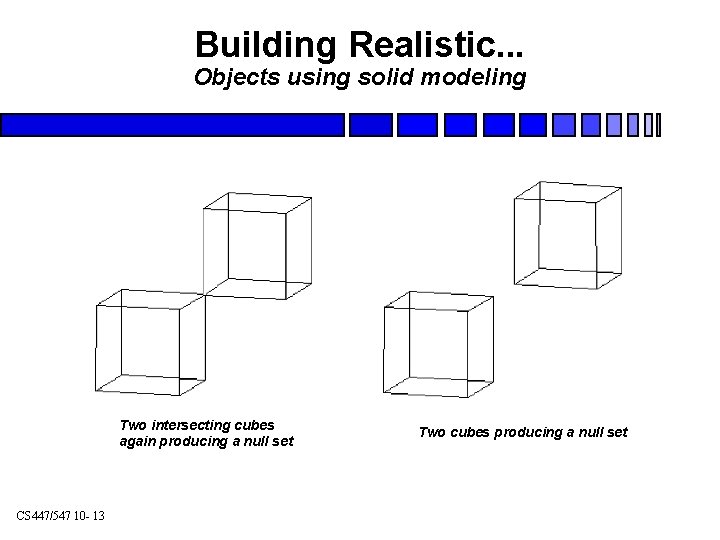 Building Realistic...
Objects using solid modeling

Two intersecting cubes again producing a null set

Two cubes producing a null set

CS447/547 10- 13